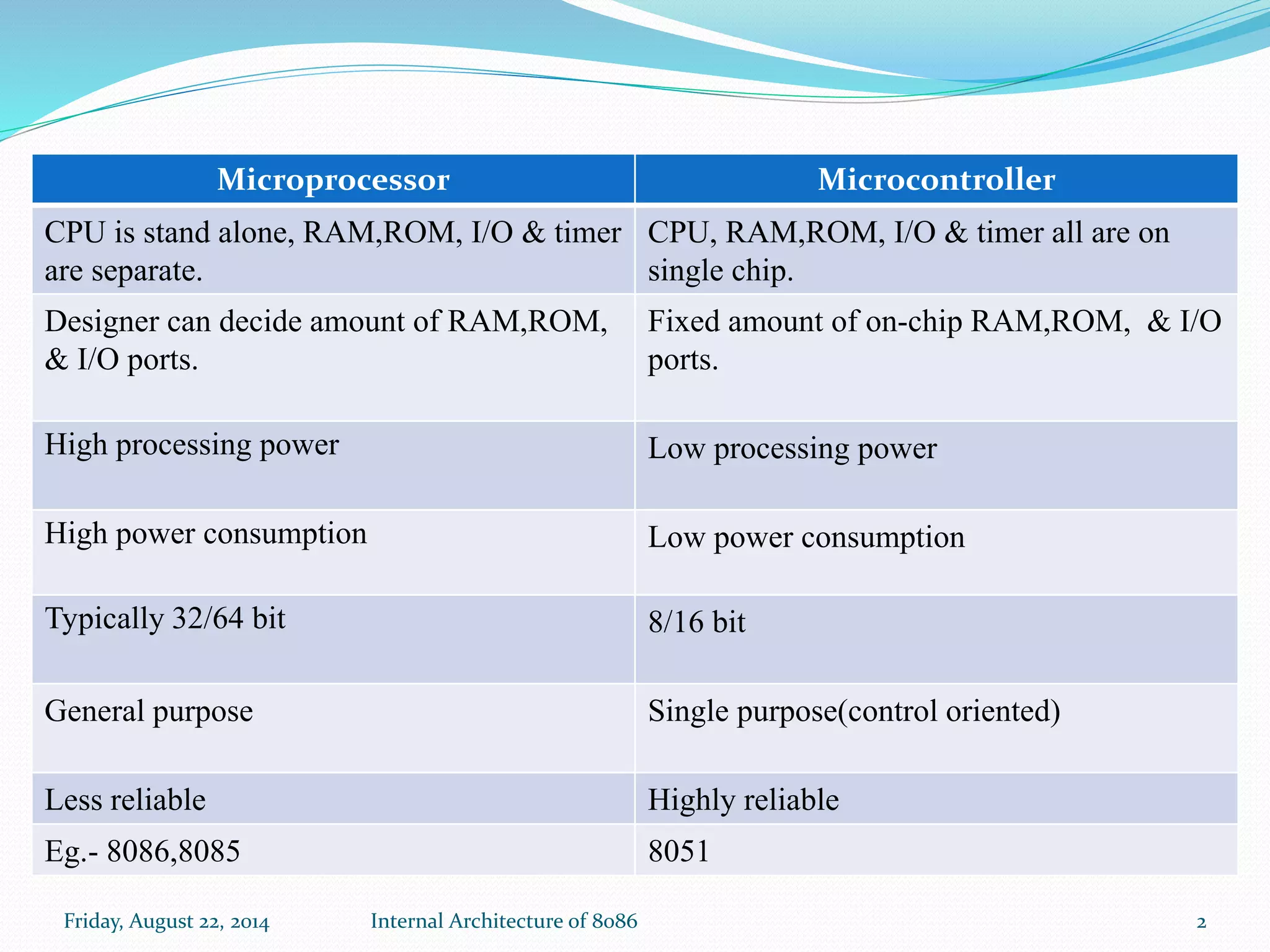 | Microprocessor | Microcontroller |
|---|---|
| CPU is stand alone, RAM,ROM, I/O & timer are separate. | CPU, RAM,ROM, I/O & timer all are on single chip. |
| Designer can decide amount of RAM,ROM, & I/O ports. | Fixed amount of on-chip RAM,ROM, & I/O ports. |
| High processing power | Low processing power |
| High power consumption | Low power consumption |
| Typically 32/64 bit | 8/16 bit |
| General purpose | Single purpose(control oriented) |
| Less reliable | Highly reliable |
| Eg.- 8086,8085 | 8051 |

Friday, August 22, 2014 Internal Architecture of 8086 2